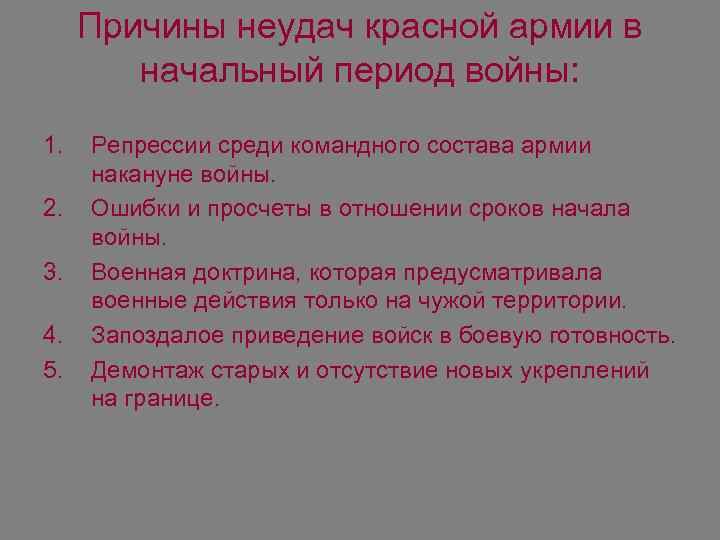 Причины неудач красной армии в начальный период войны:

1. Репрессии среди командного состава армии накануне войны.
2. Ошибки и просчеты в отношении сроков начала войны.
3. Военная доктрина, которая предусматривала военные действия только на чужой территории.
4. Запоздалое приведение войск в боевую готовность.
5. Демонтаж старых и отсутствие новых укреплений на границе.